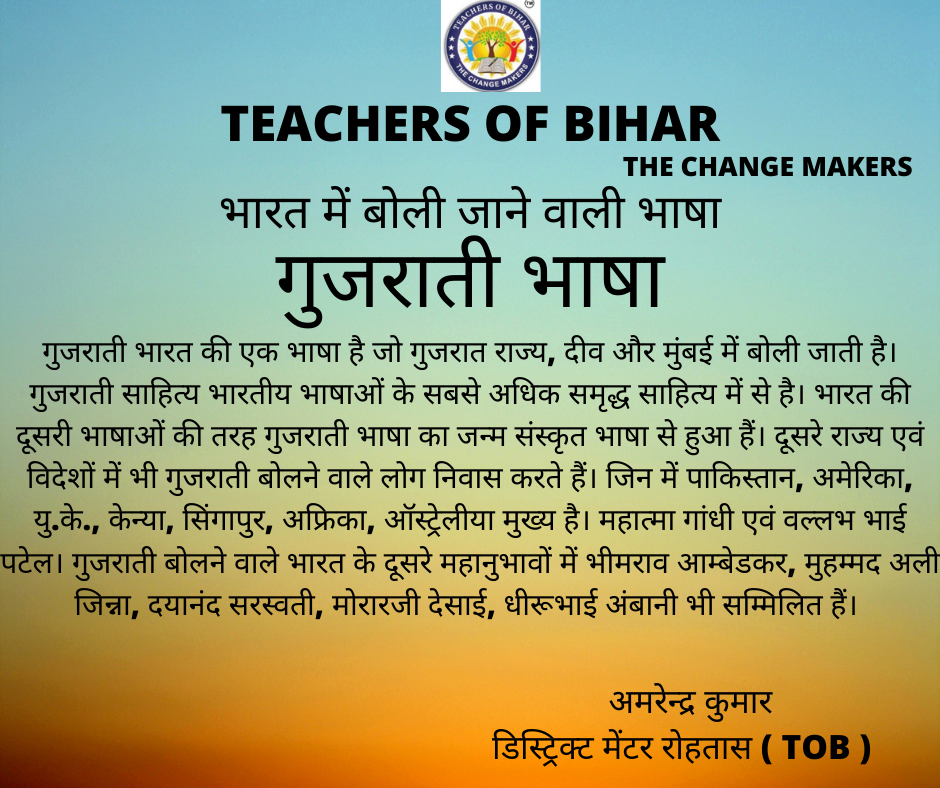 TEACHERS OF BIHAR
THE CHANGE MAKERS
TM

TEACHERS OF BIHAR

THE CHANGE MAKERS

भारत में बोली जाने वाली भाषा

गुजराती भाषा

गुजराती भारत की एक भाषा है जो गुजरात राज्य, दीव और मुंबई में बोली जाती है। गुजराती साहित्य भारतीय भाषाओं के सबसे अधिक समृद्ध साहित्य में से है। भारत की दूसरी भाषाओं की तरह गुजराती भाषा का जन्म संस्कृत भाषा से हुआ हैं। दूसरे राज्य एवं विदेशों में भी गुजराती बोलने वाले लोग निवास करते हैं। जिन में पाकिस्तान, अमेरिका, यु.के., केन्या, सिंगापुर, अफ्रिका, ऑस्ट्रेलीया मुख्य है। महात्मा गांधी एवं वल्लभ भाई पटेल। गुजराती बोलने वाले भारत के दूसरे महानुभावों में भीमराव आम्बेडकर, मुहम्मद अली जिन्ना, दयानंद सरस्वती, मोरारजी देसाई, धीरूभाई अंबानी भी सम्मिलित हैं।

अमरेन्द्र कुमार
डिस्ट्रिक्ट मेंटर रोहतास ( TOB )